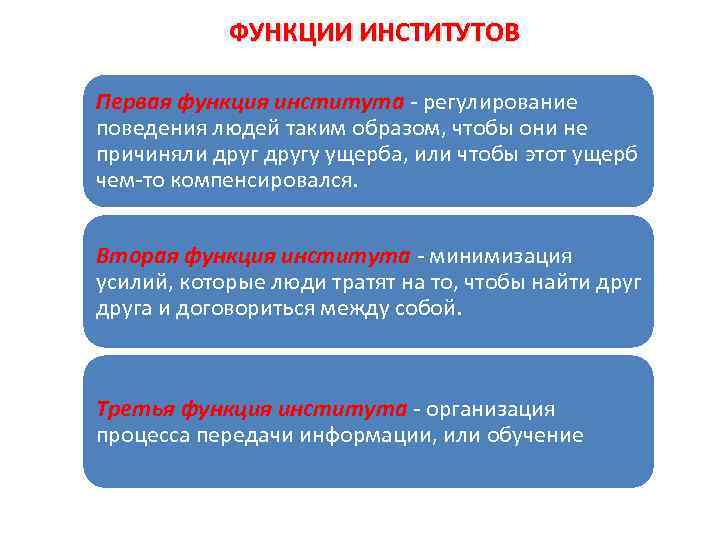 ФУНКЦИИ ИНСТИТУТОВ

Первая функция института - регулирование поведения людей таким образом, чтобы они не причиняли друг другу ущерба, или чтобы этот ущерб чем-то компенсировался.

Вторая функция института - минимизация усилий, которые люди тратят на то, чтобы найти друг друга и договориться между собой.

Третья функция института - организация процесса передачи информации, или обучение